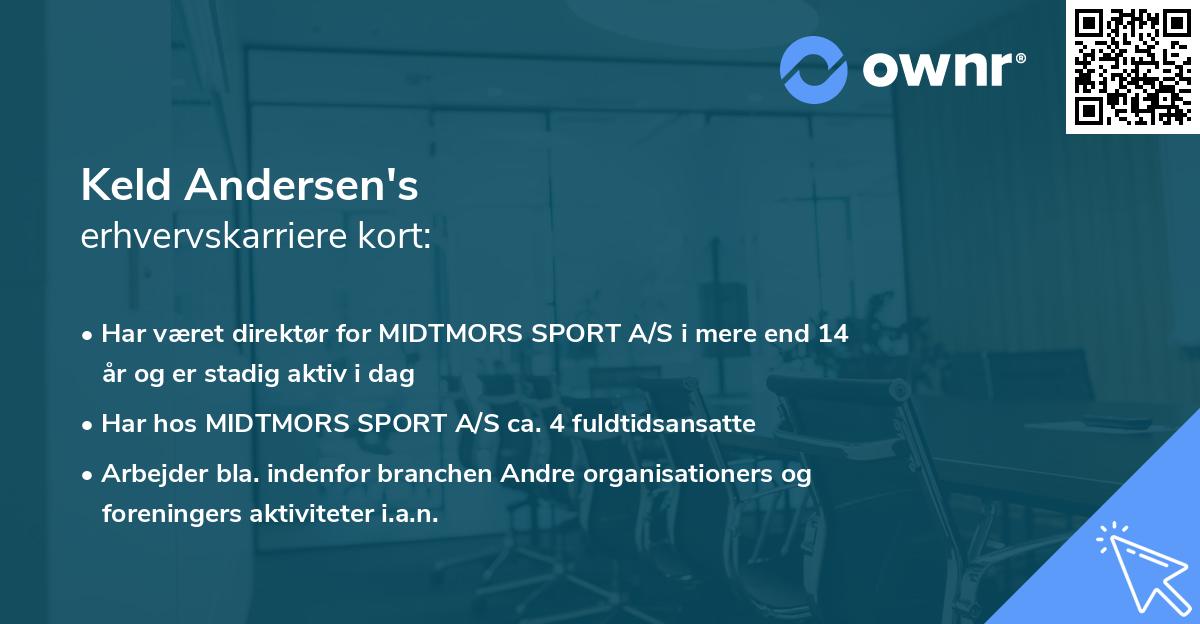 ownr®

Keld Andersen's
erhvervskarriere kort:

• Har været direktør for MIDTMORS SPORT A/S i mere end 14 år og er stadig aktiv i dag

• Har hos MIDTMORS SPORT A/S ca. 4 fuldtidsansatte

• Arbejder bla. indenfor branchen Andre organisationers og foreningers aktiviteter i.a.n.